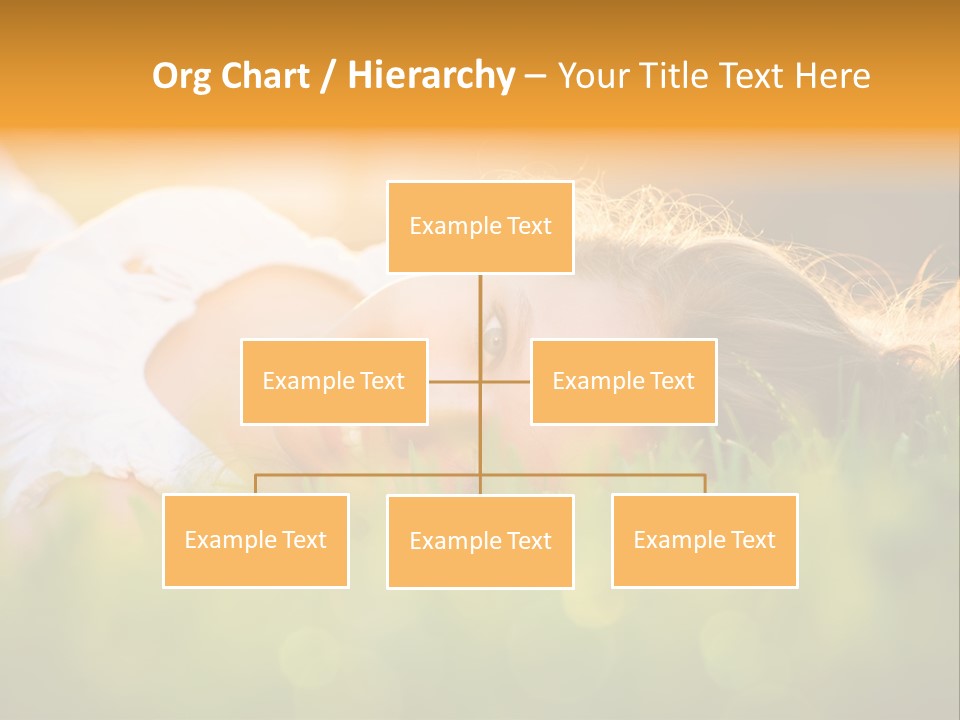 Org Chart / Hierarchy – Your Title Text Here

Example Text

Example Text

Example Text

Example Text

Example Text

Example Text